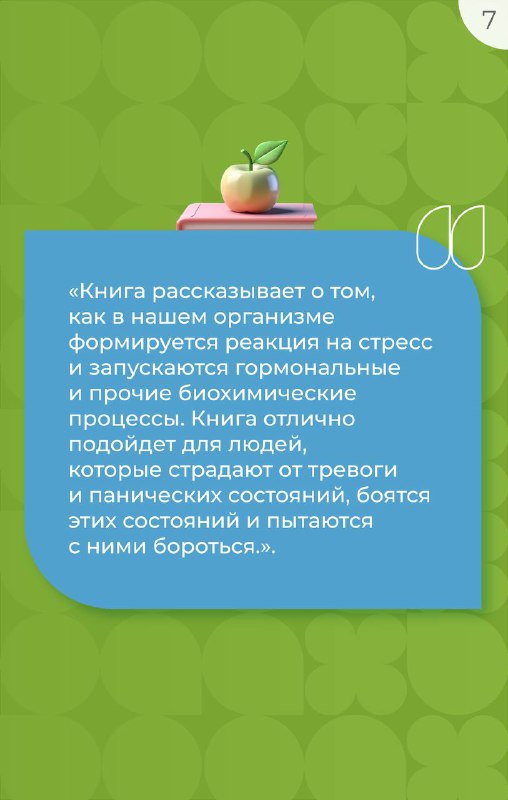 7

«Книга рассказывает о том, как в нашем организме формируется реакция на стресс и запускаются гормональные и прочие биохимические процессы. Книга отлично подойдет для людей, которые страдают от тревоги и панических состояний, боятся этих состояний и пытаются с ними бороться.».